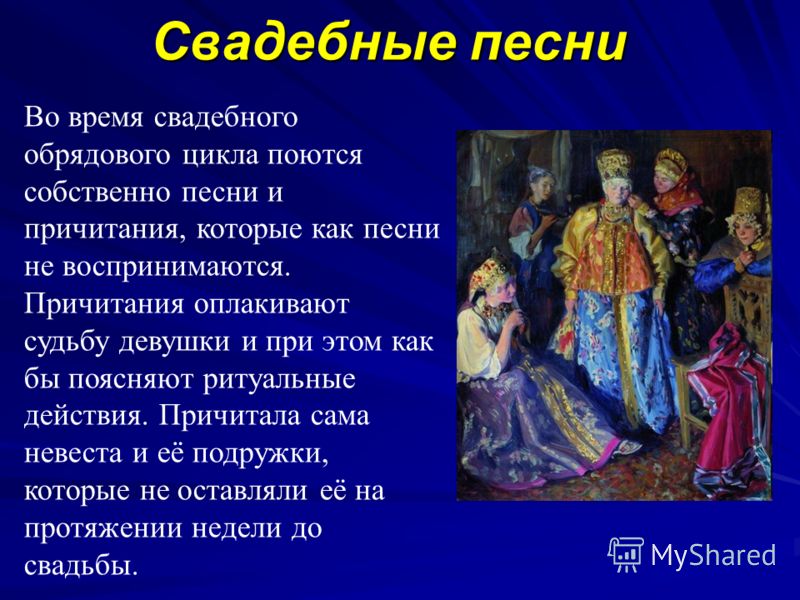 Свадебные песни

Во время свадебного обрядового цикла поются собственно песни и причитания, которые как песни не воспринимаются. Причитания оплакивают судьбу девушки и при этом как бы поясняют ритуальные действия. Причитала сама невеста и её подружки, которые не оставляли её на протяжении недели до свадьбы.

MyShared